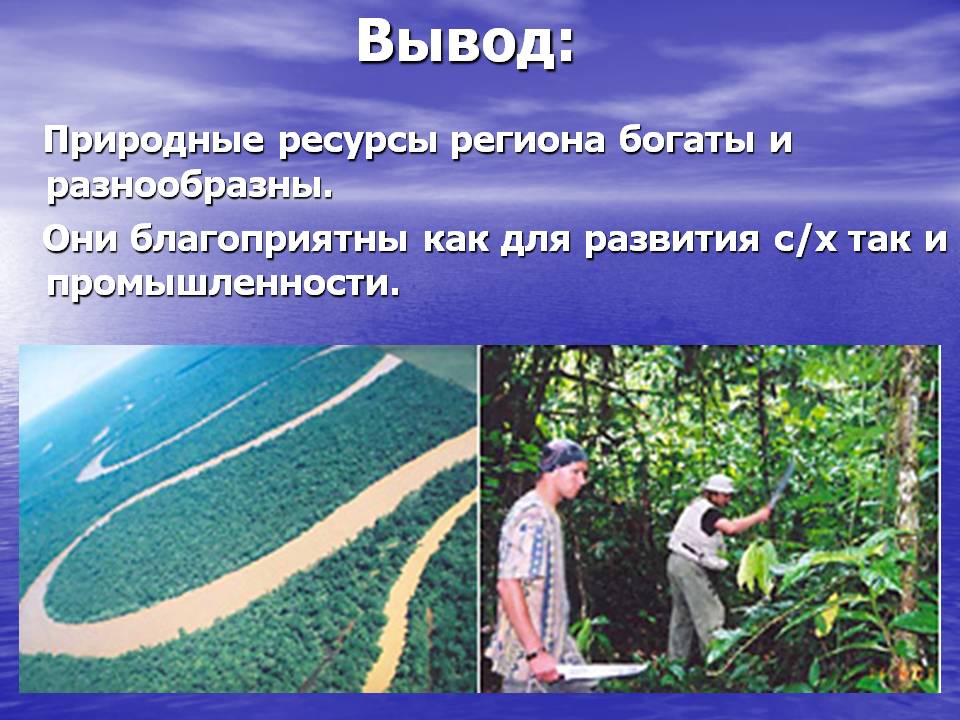 Вывод:

Природные ресурсы региона богаты и разнообразны.

Они благоприятны как для развития с/х так и промышленности.